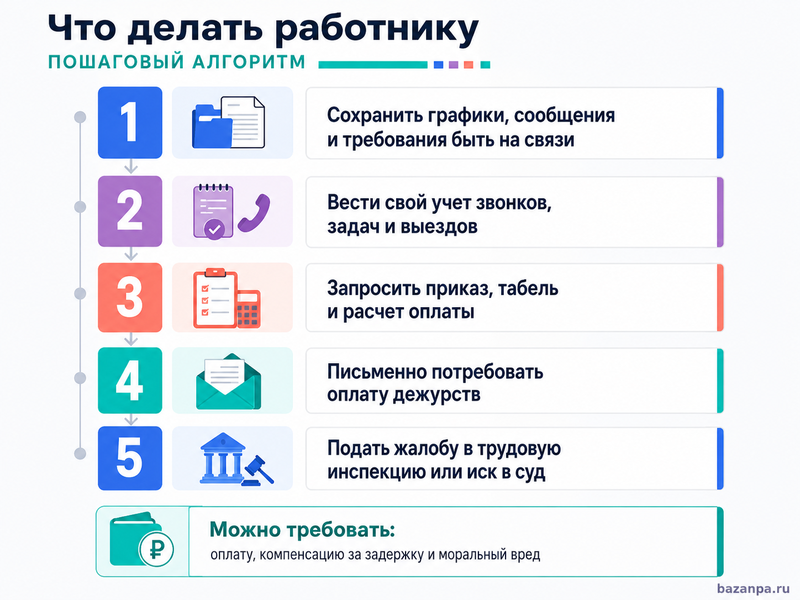 Что делать работнику

ПОШАГОВЫЙ АЛГОРИТМ

1

Сохранить графики, сообщения и требования быть на связи

2

Вести свой учет звонков, задач и выездов

3

Запросить приказ, табель и расчет оплаты

4

Письменно потребовать оплату дежурств

5

Подать жалобу в трудовую инспекцию или иск в суд

₽

Можно требовать:

оплату, компенсацию за задержку и моральный вред

bazanpa.ru